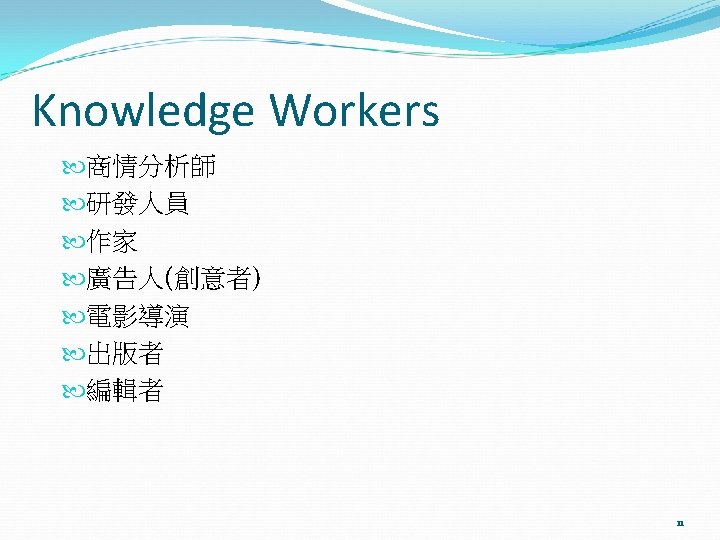 Knowledge Workers

商情分析師
研發人員
作家
廣告人(創意者)
電影導演
出版者
編輯者

11